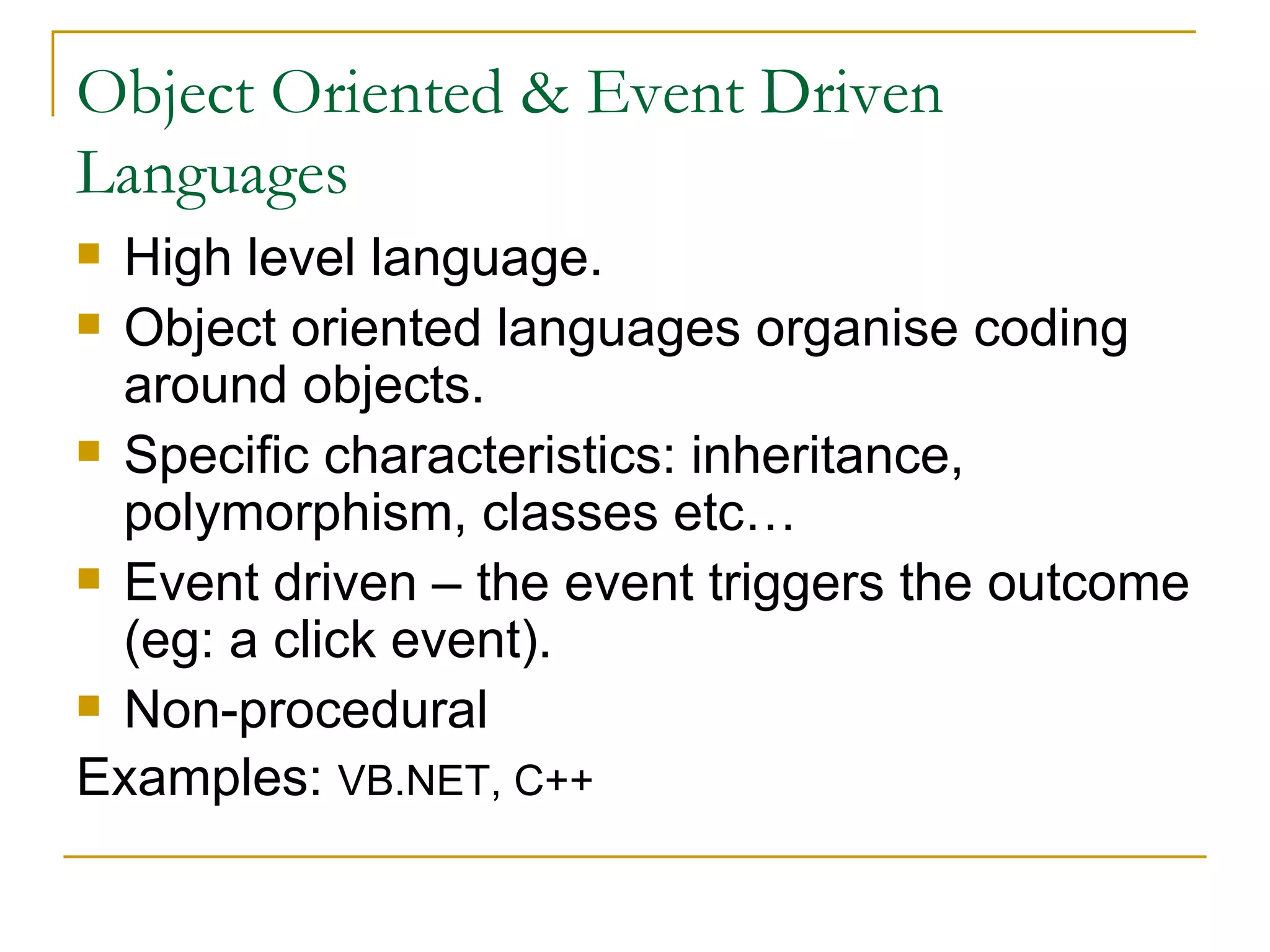 Object Oriented & Event Driven Languages

- High level language.
- Object oriented languages organise coding around objects.
- Specific characteristics: inheritance, polymorphism, classes etc…
- Event driven – the event triggers the outcome (eg: a click event).
- Non-procedural

Examples: VB.NET, C++